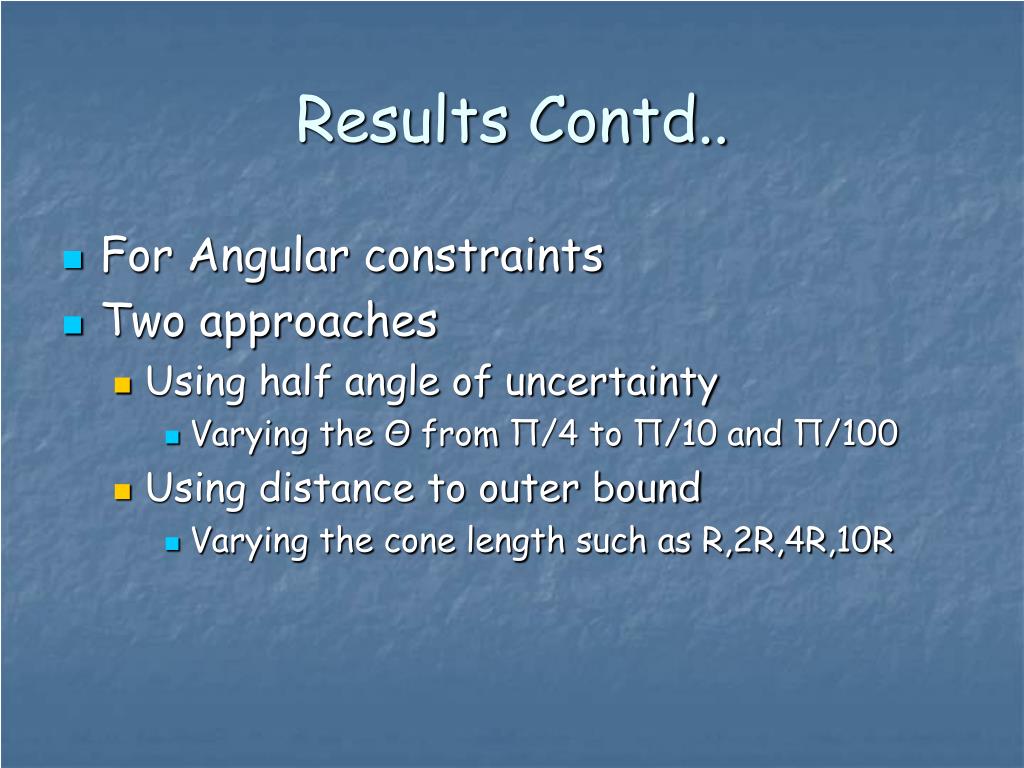 Results Contd..

For Angular constraints

Two approaches

Using half angle of uncertainty

Varying the Θ from Π/4 to Π/10 and Π/100

Using distance to outer bound

Varying the cone length such as R,2R,4R,10R